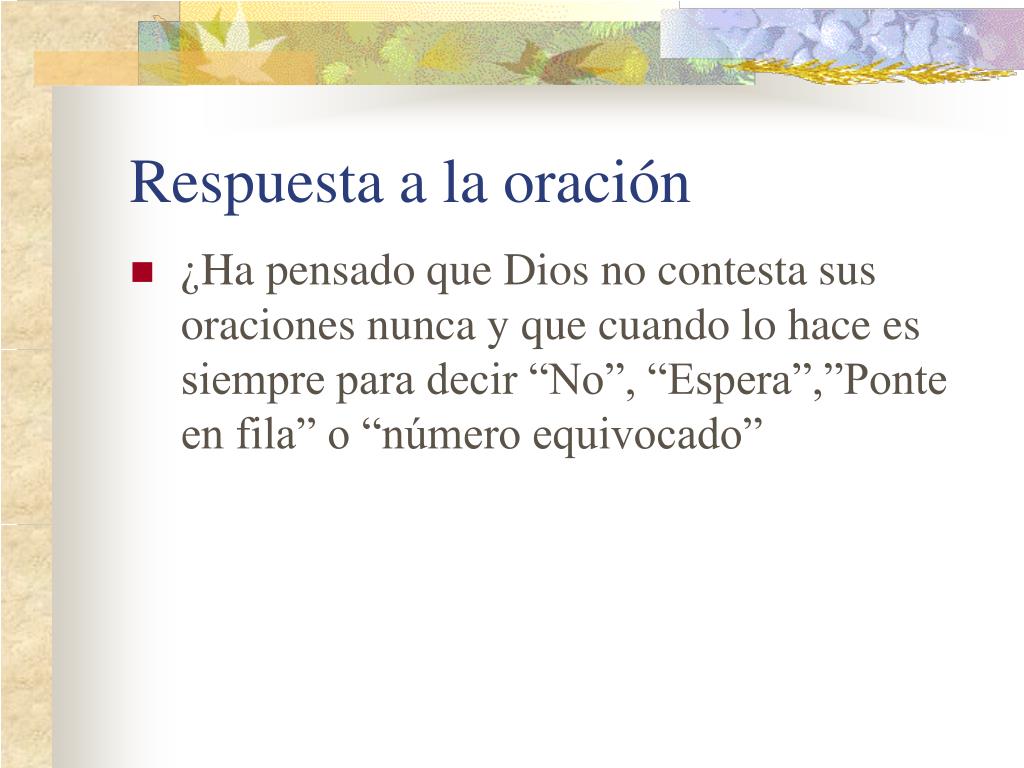 Respuesta a la oración

¿Ha pensado que Dios no contesta sus oraciones nunca y que cuando lo hace es siempre para decir “No”, “Espera”,”Ponte en fila” o “número equivocado”